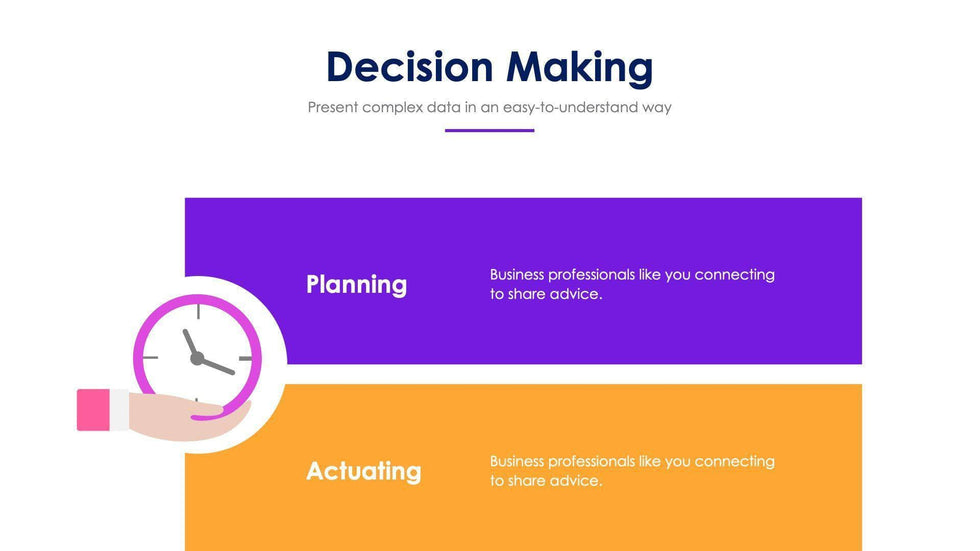 Decision Making

Present complex data in an easy-to-understand way

Planning

Business professionals like you connecting to share advice.

Actuating

Business professionals like you connecting to share advice.